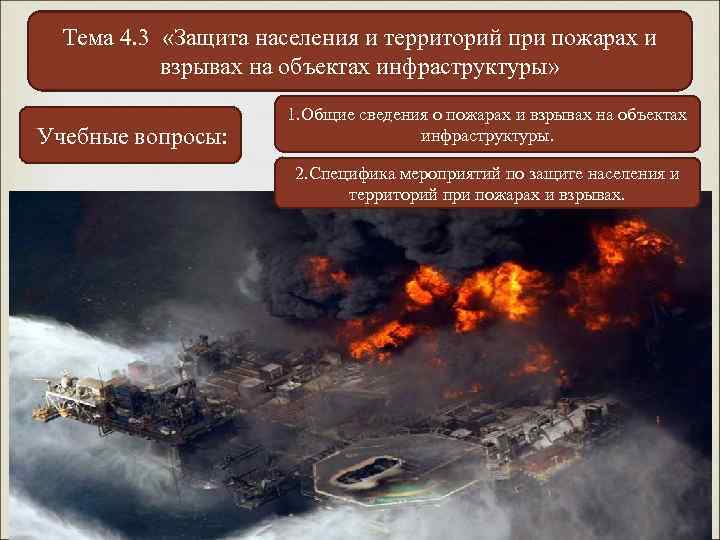 Тема 4.3 «Защита населения и территорий при пожарах и взрывах на объектах инфраструктуры»

Учебные вопросы:

1.Общие сведения о пожарах и взрывах на объектах инфраструктуры.

2.Специфика мероприятий по защите населения и территорий при пожарах и взрывах.